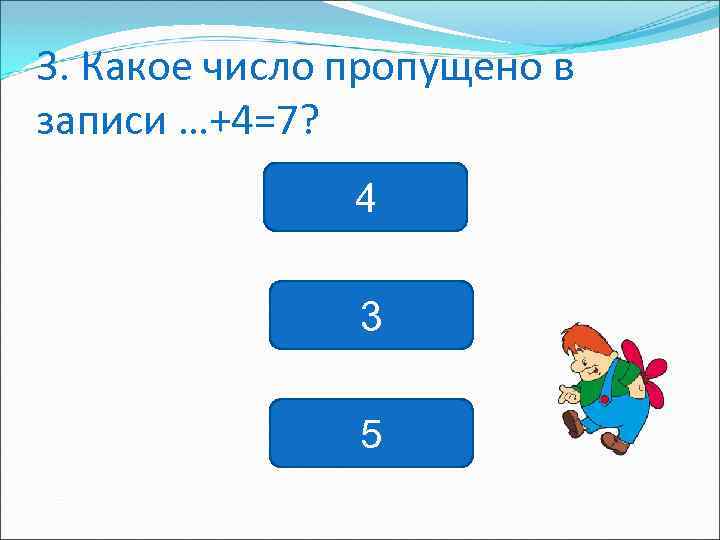 3. Какое число пропущено в записи …+4=7?

4

3

5